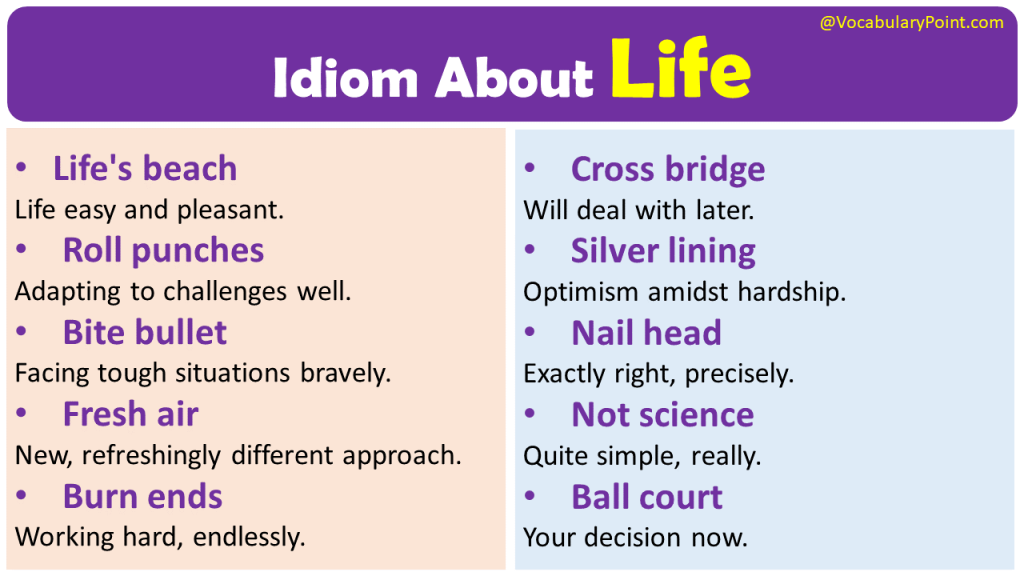 @VocabularyPoint.com

Idiom About Life

• Life's beach
Life easy and pleasant.
• Roll punches
Adapting to challenges well.
• Bite bullet
Facing tough situations bravely.
• Fresh air
New, refreshingly different approach.
• Burn ends
Working hard, endlessly.

• Cross bridge
Will deal with later.
• Silver lining
Optimism amidst hardship.
• Nail head
Exactly right, precisely.
• Not science
Quite simple, really.
• Ball court
Your decision now.